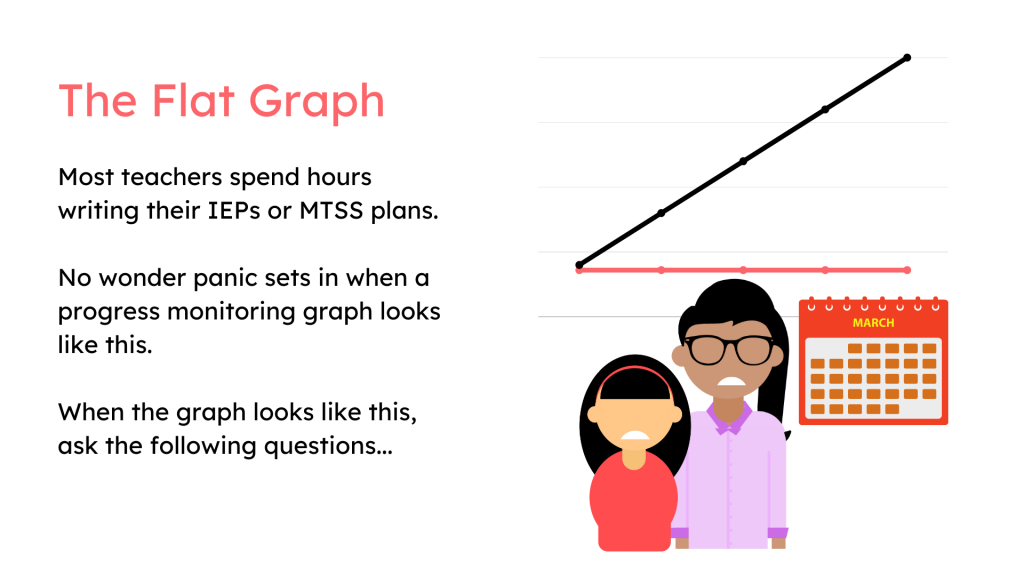 The Flat Graph

Most teachers spend hours writing their IEPs or MTSS plans.

No wonder panic sets in when a progress monitoring graph looks like this.

When the graph looks like this, ask the following questions...

MARCH